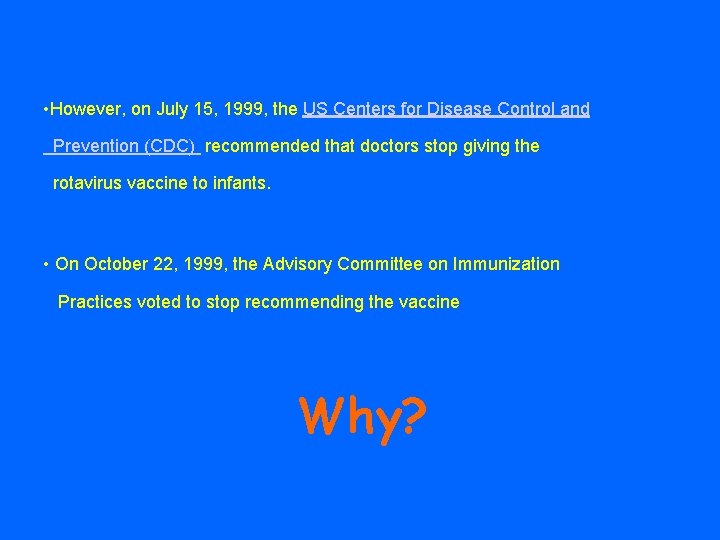 •However, on July 15, 1999, the US Centers for Disease Control and Prevention (CDC) recommended that doctors stop giving the rotavirus vaccine to infants.

• On October 22, 1999, the Advisory Committee on Immunization Practices voted to stop recommending the vaccine

Why?